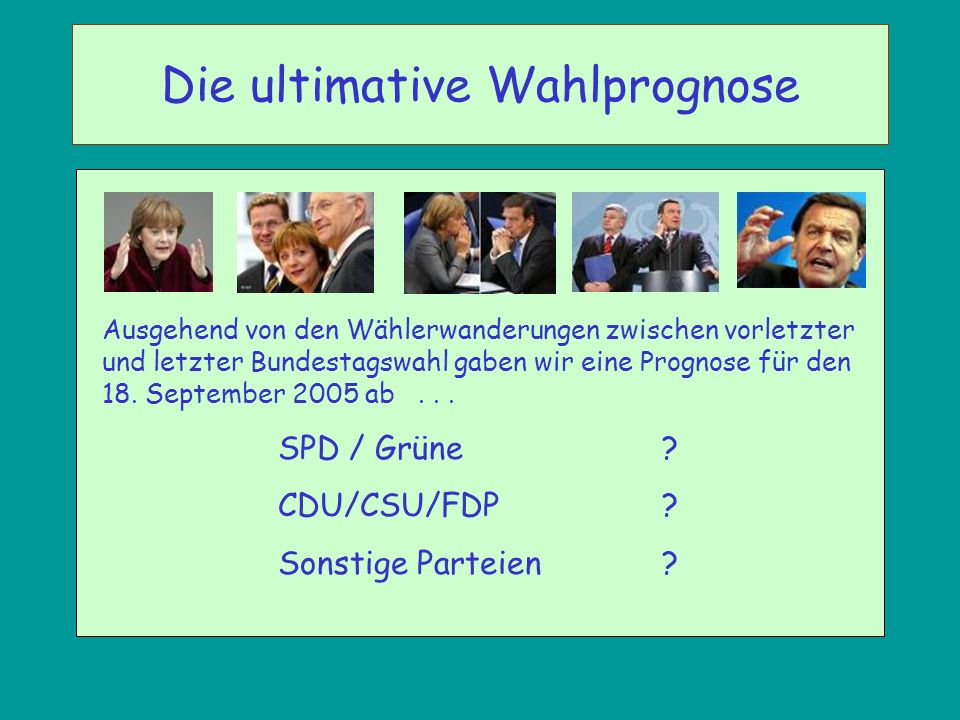 Die ultimative Wahlprognose

Ausgehend von den Wählerwanderungen zwischen vorletzter und letzter Bundestagswahl gaben wir eine Prognose für den 18. September 2005 ab . . .

SPD / Grüne ?

CDU/CSU/FDP ?

Sonstige Parteien ?